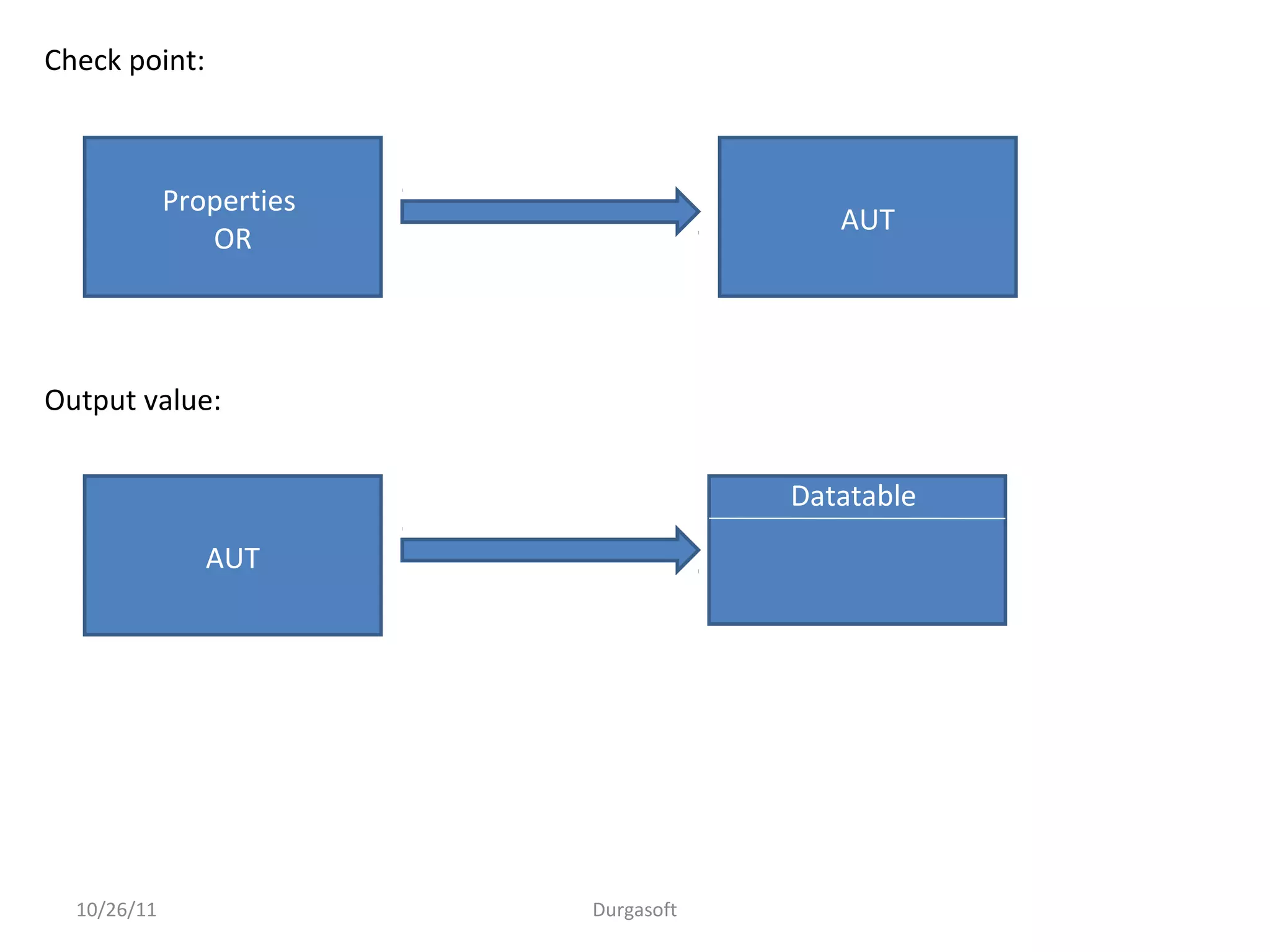 Check point:

Properties
OR

AUT

Output value:

AUT

Datatable

10/26/11

Durgasoft